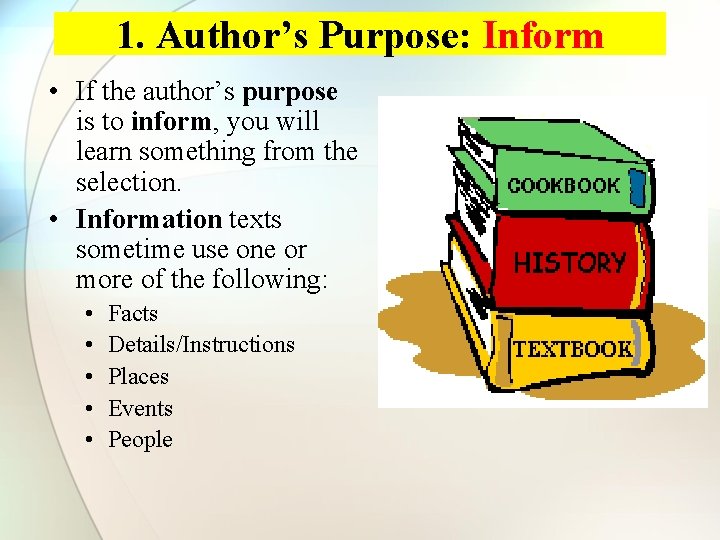 1. Author's Purpose: Inform

• If the author's purpose is to inform, you will learn something from the selection.

• Information texts sometime use one or more of the following:
  • Facts
  • Details/Instructions
  • Places
  • Events
  • People

COOKBOOK

HISTORY

TEXTBOOK